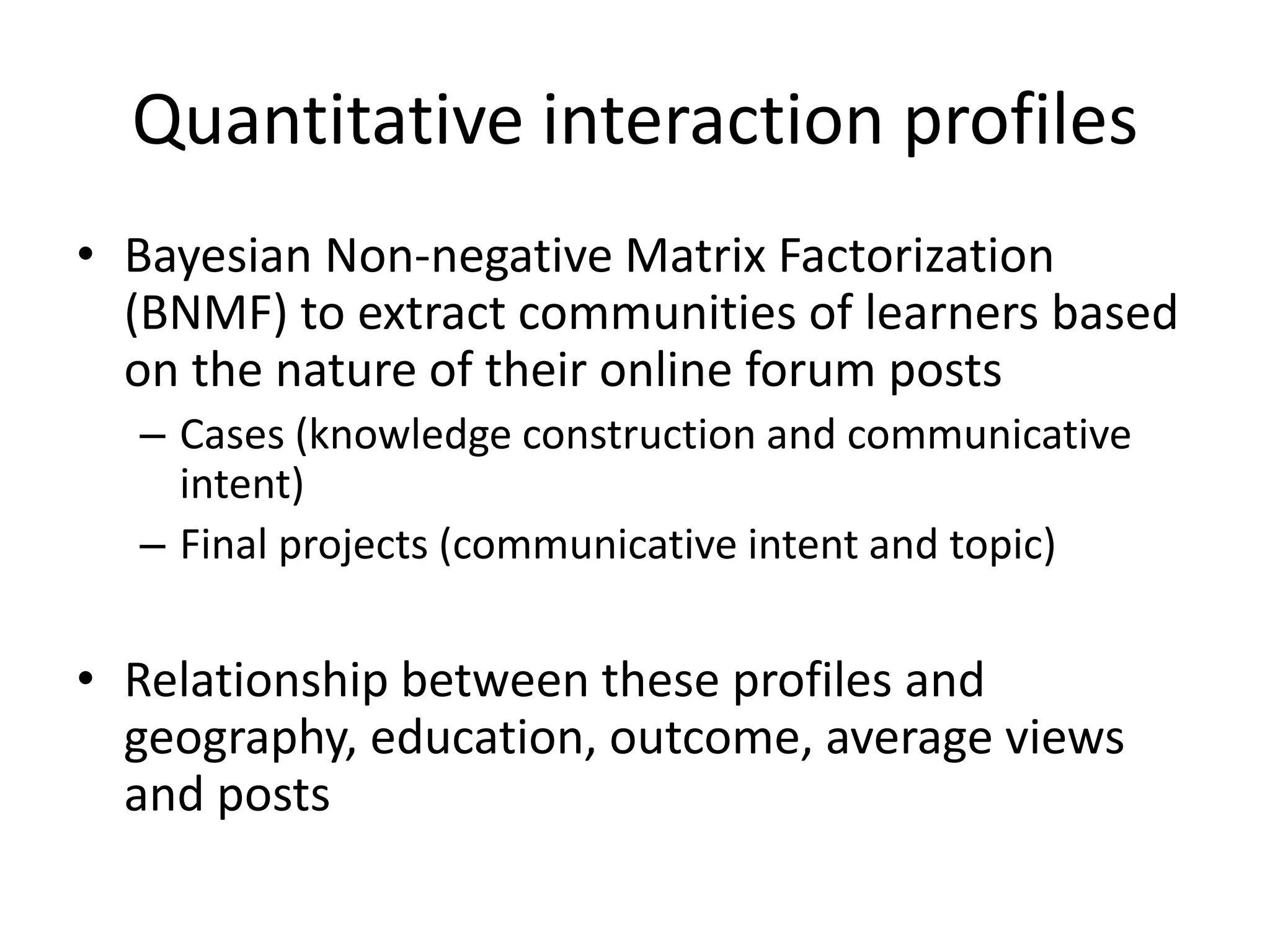 Quantitative interaction profiles

• Bayesian Non-negative Matrix Factorization (BNMF) to extract communities of learners based on the nature of their online forum posts
– Cases (knowledge construction and communicative intent)
– Final projects (communicative intent and topic)

• Relationship between these profiles and geography, education, outcome, average views and posts